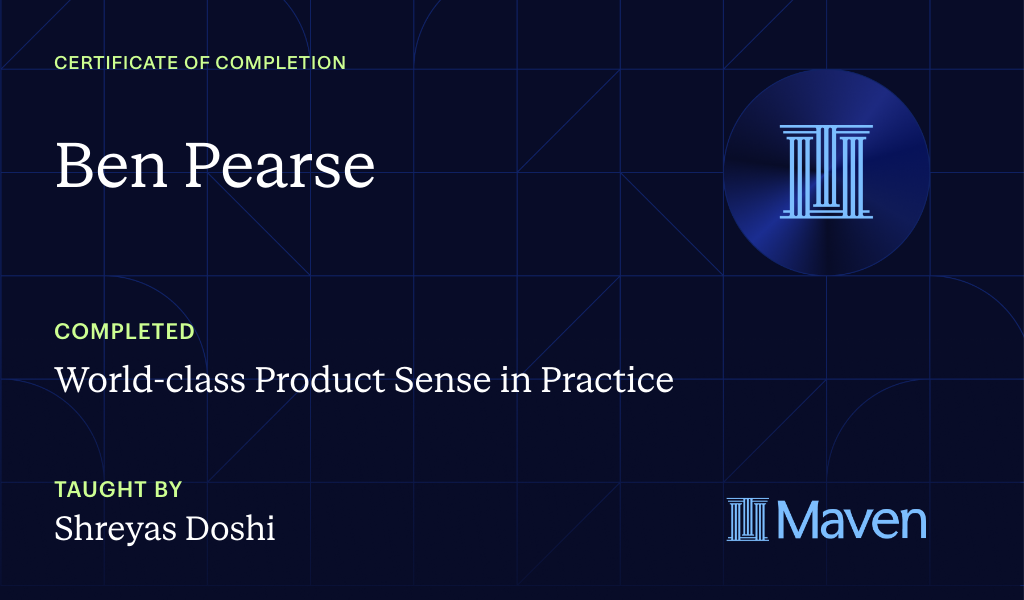 CERTIFICATE OF COMPLETION

Ben Pearse

COMPLETED

World-class Product Sense in Practice

TAUGHT BY

Shreyas Doshi

Maven